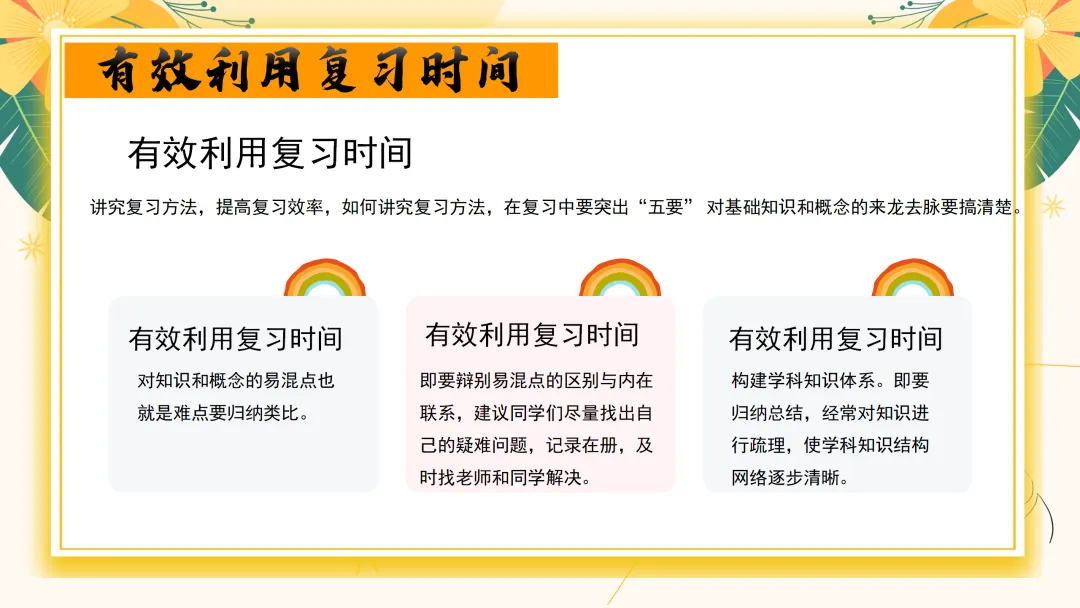 有效利用复习时间

有效利用复习时间

讲究复习方法，提高复习效率，如何讲究复习方法，在复习中要突出“五要” 对基础知识和概念的来龙去脉要搞清楚。

有效利用复习时间

对知识和概念的易混点也就是难点要归纳类比。

有效利用复习时间

即要辩别易混点的区别与内在联系，建议同学们尽量找出自己的疑难问题，记录在册，及时找老师和同学解决。

有效利用复习时间

构建学科知识体系。即要归纳总结，经常对知识进行疏理，使学科知识结构网络逐步清晰。